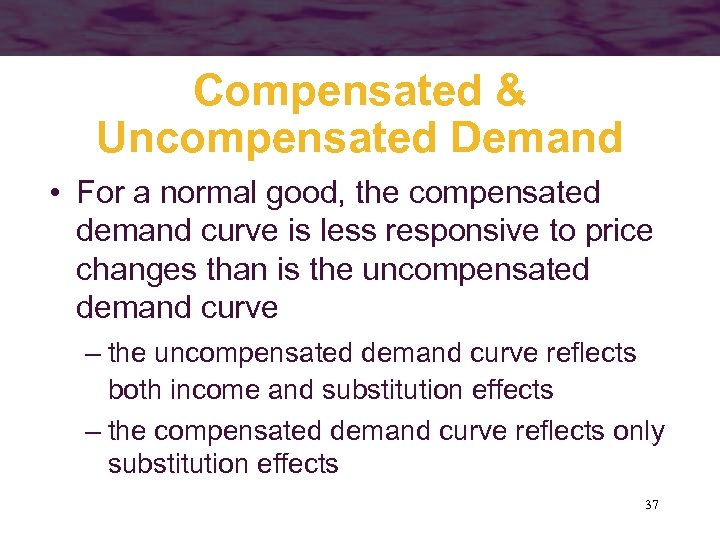 Compensated & Uncompensated Demand

• For a normal good, the compensated demand curve is less responsive to price changes than is the uncompensated demand curve

– the uncompensated demand curve reflects both income and substitution effects

– the compensated demand curve reflects only substitution effects

37